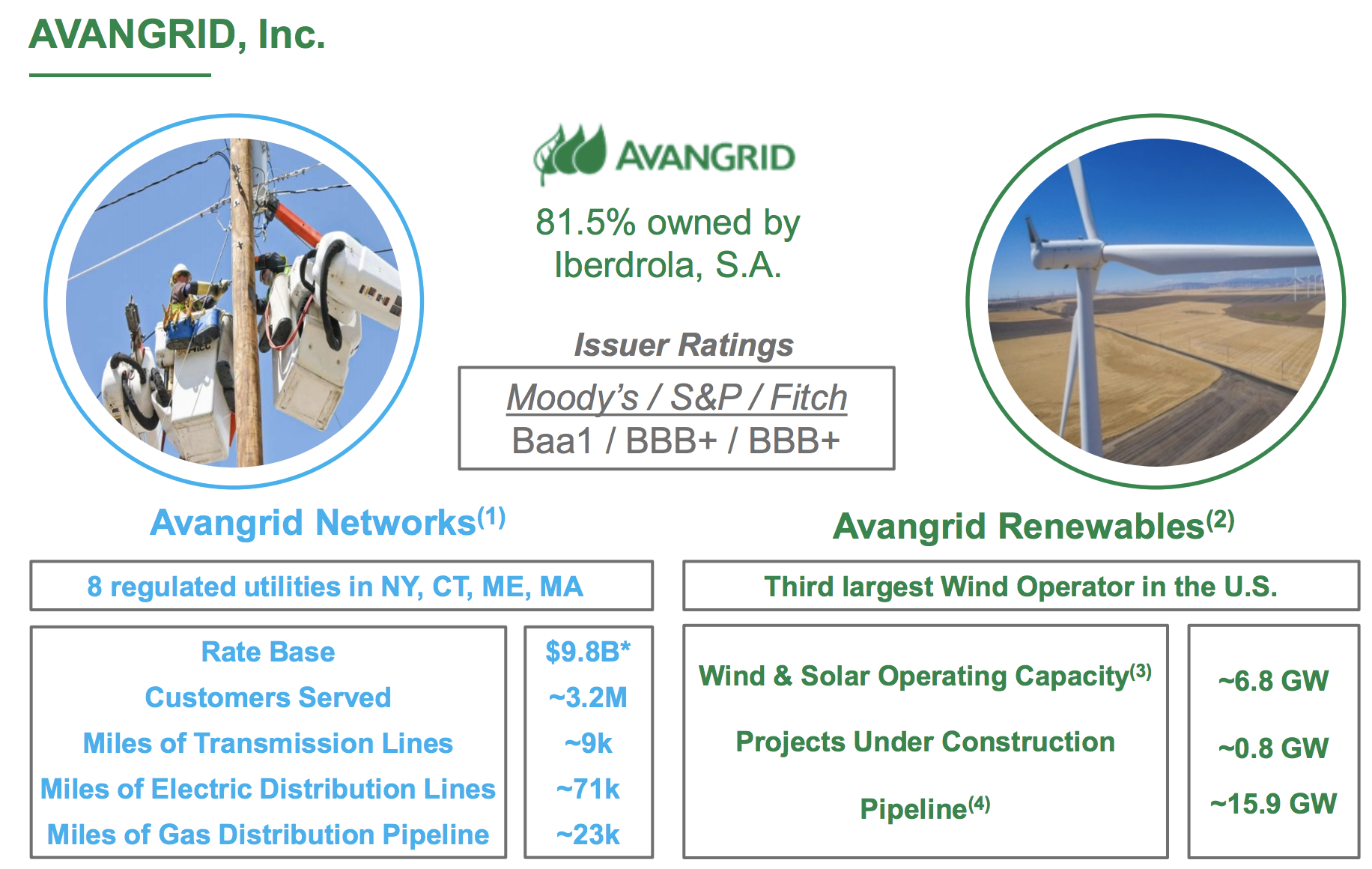 AVANGRID, Inc.

AVANGRID

81.5% owned by Iberdrola, S.A.

Issuer Ratings

Moody's / S&P / Fitch
Baa1 / BBB+ / BBB+

Avangrid Networks$^{(1)}$

8 regulated utilities in NY, CT, ME, MA

| Rate Base | $9.8B* |
|---|---|
| Customers Served | ~3.2M |
| Miles of Transmission Lines | ~9k |
| Miles of Electric Distribution Lines | ~71k |
| Miles of Gas Distribution Pipeline | ~23k |

Avangrid Renewables$^{(2)}$

Third largest Wind Operator in the U.S.

| Wind & Solar Operating Capacity$^{(3)}$ | ~6.8 GW |
|---|---|
| Projects Under Construction | ~0.8 GW |
| Pipeline$^{(4)}$ | ~15.9 GW |